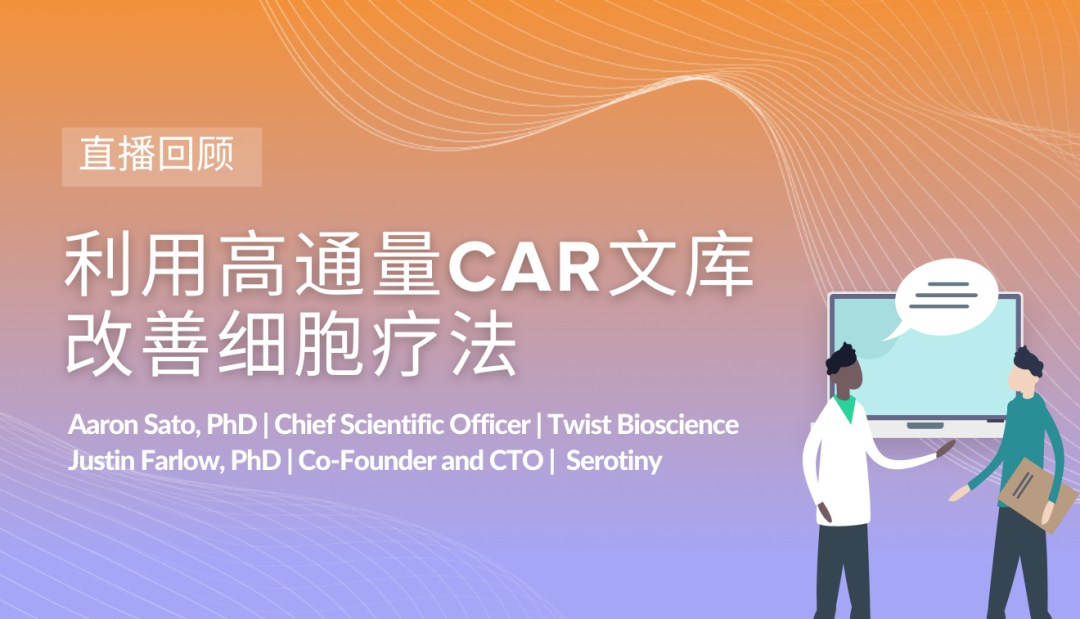 直播回顾

利用高通量CAR文库改善细胞疗法

Aaron Sato, PhD | Chief Scientific Officer | Twist Bioscience
Justin Farlow, PhD | Co-Founder and CTO | Serotiny